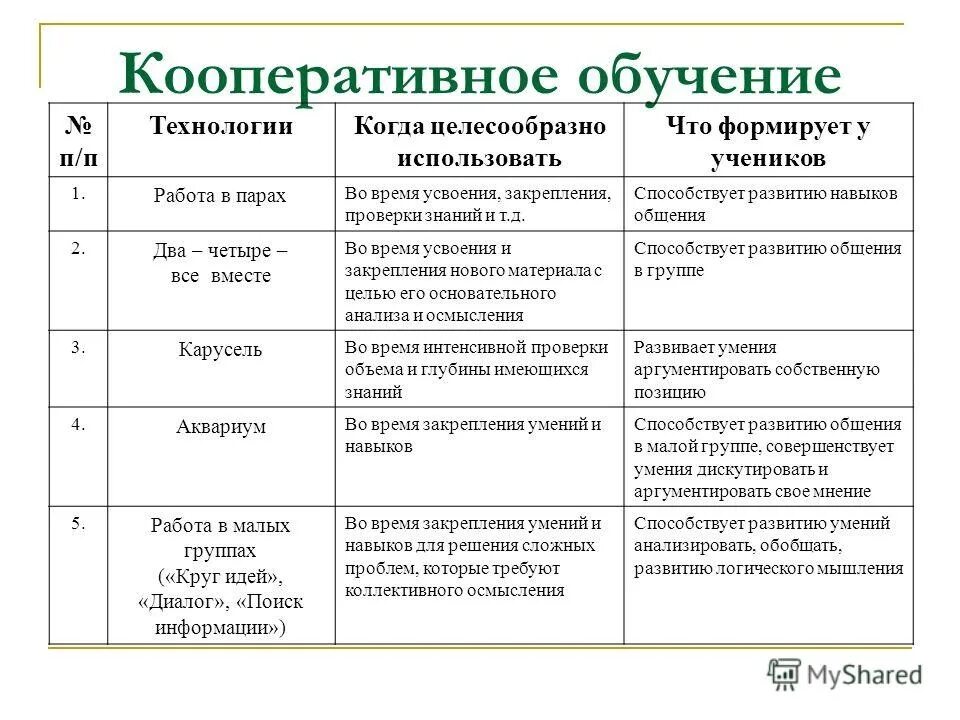 Кооперативное обучение

| № п/п | Технологии | Когда целесообразно использовать | Что формирует у учеников |
|---|---|---|---|
| 1. | Работа в парах | Во время усвоения, закрепления, проверки знаний и т.д. | Способствует развитию навыков общения |
| 2. | Два – четыре – все вместе | Во время усвоения и закрепления нового материала с целью его основательного анализа и осмысления | Способствует развитию общения в группе |
| 3. | Карусель | Во время интенсивной проверки объема и глубины имеющихся знаний | Развивает умения аргументировать собственную позицию |
| 4. | Аквариум | Во время закрепления умений и навыков | Способствует развитию общения в малой группе, совершенствует умения дискутировать и аргументировать свое мнение |
| 5. | Работа в малых группах («Круг идей», «Диалог», «Поиск информации») | Во время закрепления умений и навыков для решения сложных проблем, которые требуют коллективного осмысления | Способствует развитию умений анализировать, обобщать, развитию логического мышления |

MyShared